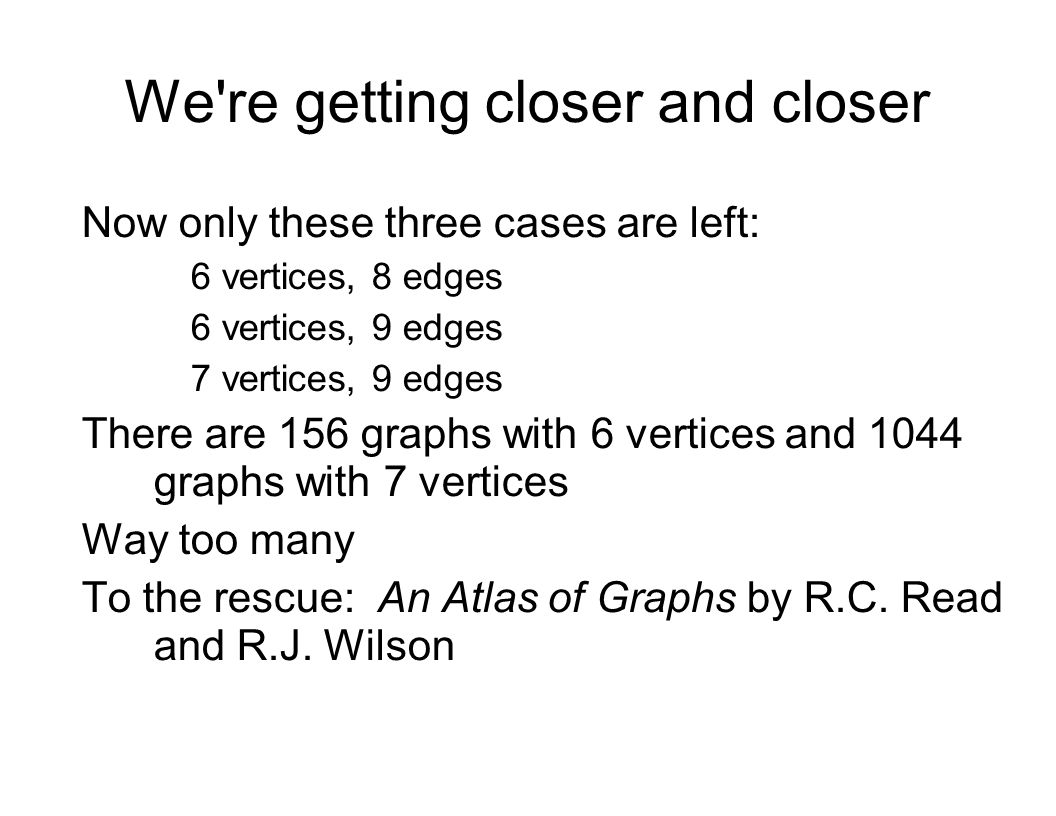 We're getting closer and closer

Now only these three cases are left:

6 vertices, 8 edges

6 vertices, 9 edges

7 vertices, 9 edges

There are 156 graphs with 6 vertices and 1044 graphs with 7 vertices

Way too many

To the rescue: An Atlas of Graphs by R.C. Read and R.J. Wilson